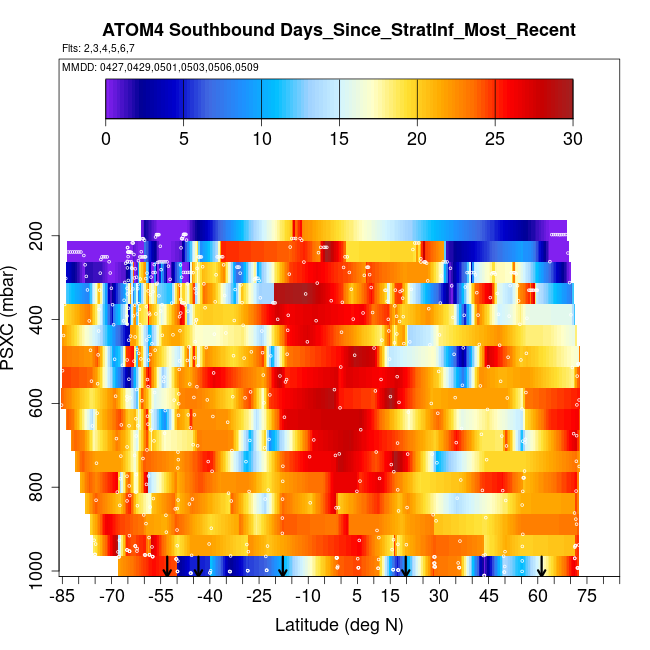 ATOM4 Southbound Days_Since_StratInf_Most_Recent
Flts: 2,3,4,5,6,7
MMDD: 0427,0429,0501,0503,0506,0509

0 5 10 15 20 25 30

PSXC (mbar)
200
400
600
800
1000

-85 -70 -55 -40 -25 -10 5 15 30 45 60 75
Latitude (deg N)